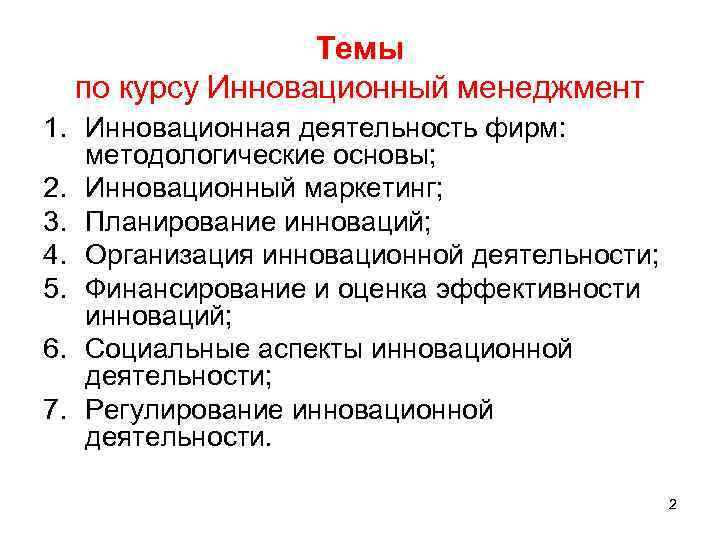 Темы
по курсу Инновационный менеджмент

1. Инновационная деятельность фирм: методологические основы;
2. Инновационный маркетинг;
3. Планирование инноваций;
4. Организация инновационной деятельности;
5. Финансирование и оценка эффективности инноваций;
6. Социальные аспекты инновационной деятельности;
7. Регулирование инновационной деятельности.

2